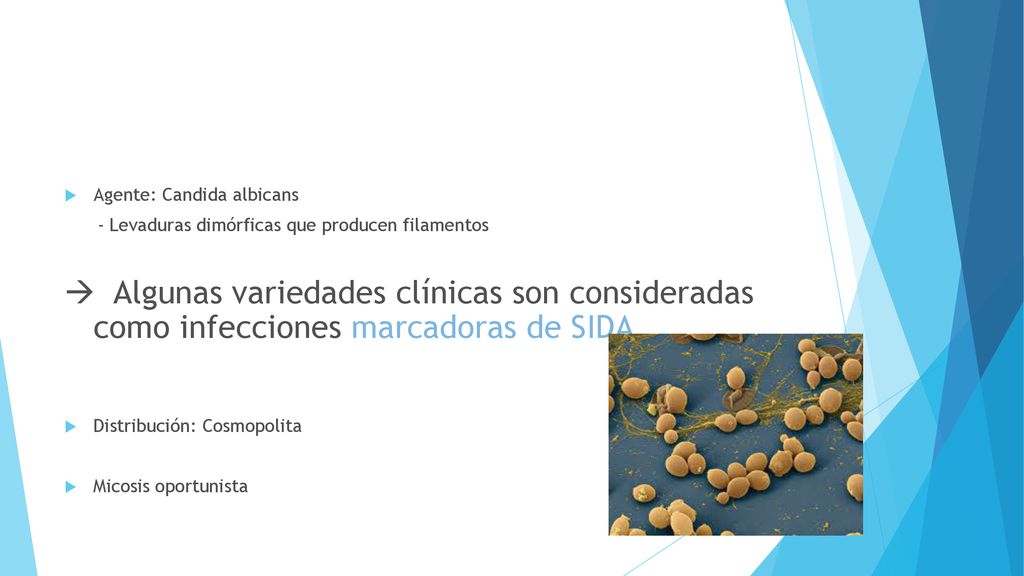 Agente: Candida albicans

- Levaduras dimórficas que producen filamentos

→ Algunas variedades clínicas son consideradas como infecciones marcadoras de SIDA

Distribución: Cosmopolita

Micosis oportunista